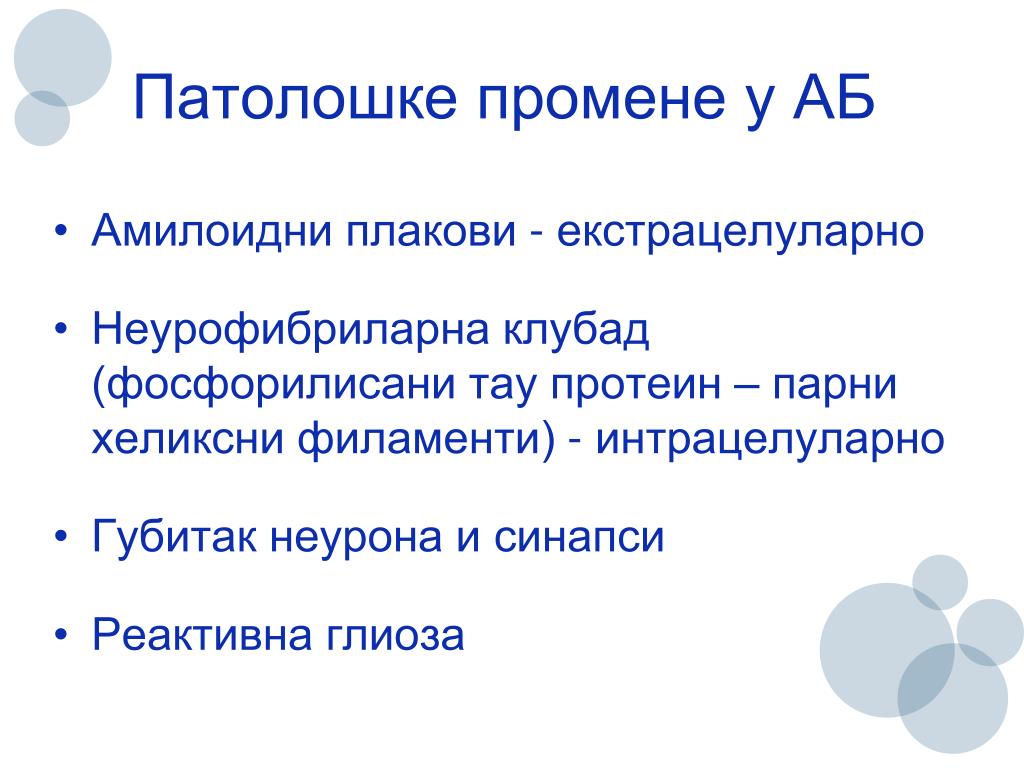 Патолошке промене у АБ

• Амилоидни плакови - екстрацелуларно

• Неурофибриларна клубад (фосфорилисани тау протеин – парни хеликсни филаменти) - интрацелуларно

• Губитак неурона и синапси

• Реактивна глиоза